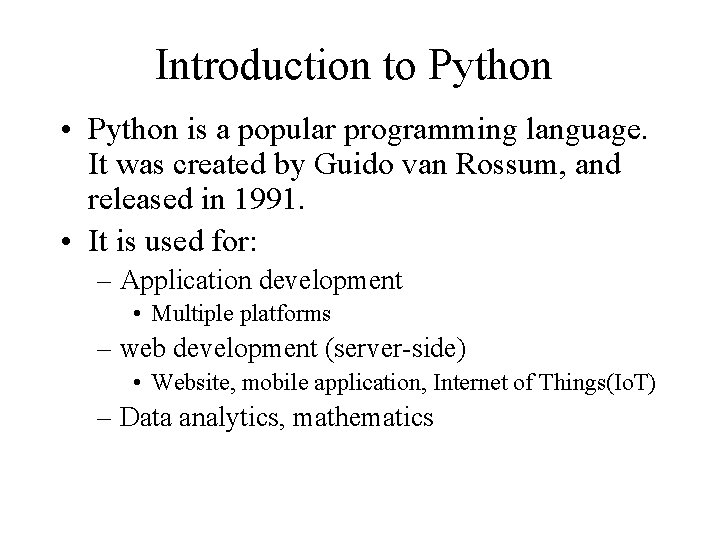 Introduction to Python

• Python is a popular programming language. It was created by Guido van Rossum, and released in 1991.
• It is used for:
– Application development
• Multiple platforms
– web development (server-side)
• Website, mobile application, Internet of Things(IoT)
– Data analytics, mathematics